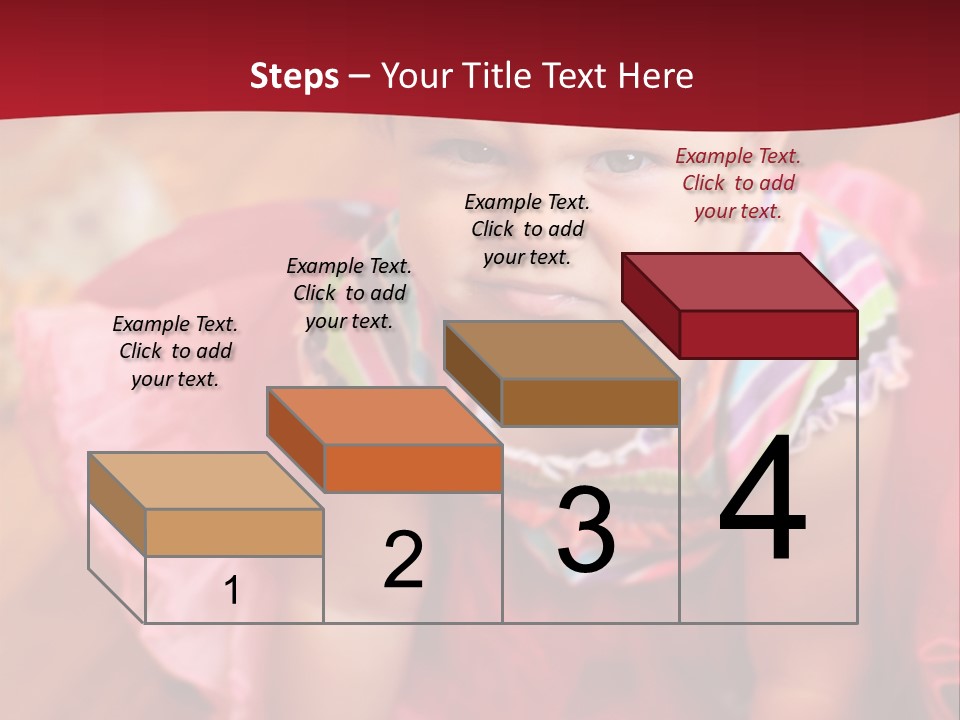 Steps – Your Title Text Here

Example Text. Click to add your text.

Example Text. Click to add your text.

Example Text. Click to add your text.

Example Text. Click to add your text.

1

2

3

4